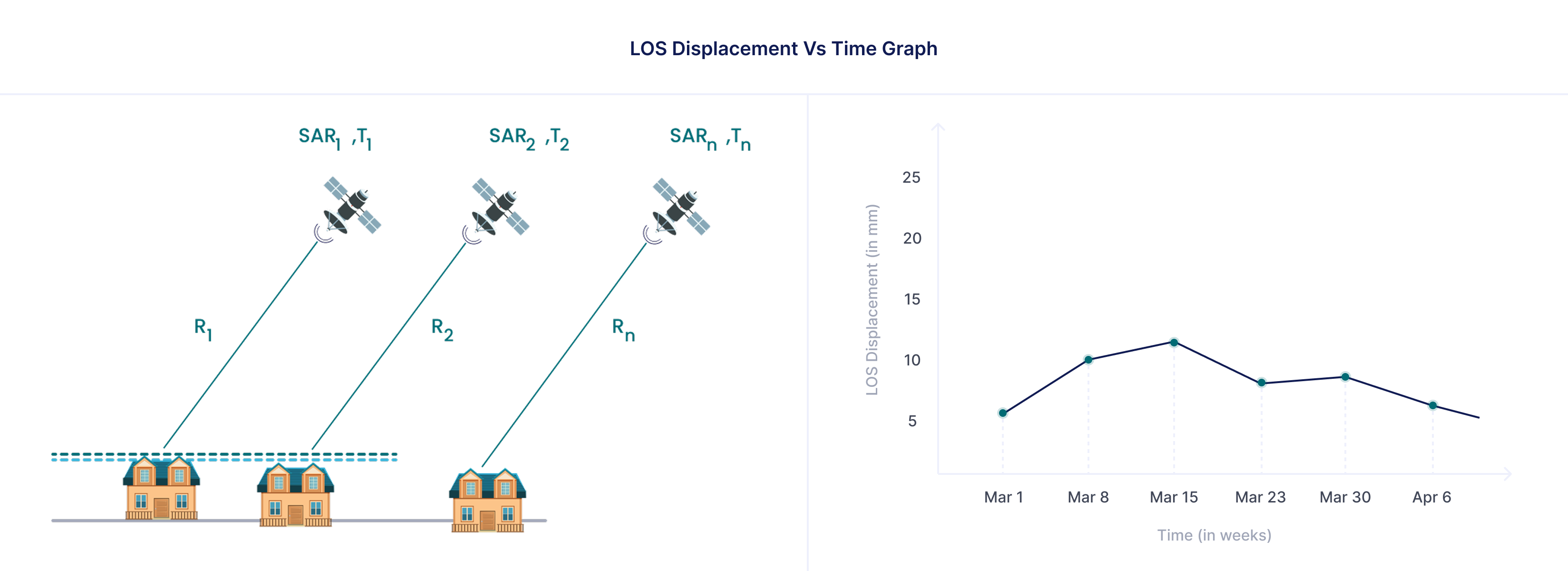 LOS Displacement Vs Time Graph

$SAR_1$ ,$T_1$

$SAR_2$ ,$T_2$

$SAR_n$ ,$T_n$

$R_1$

$R_2$

$R_n$

LOS Displacement (in mm)

25
20
15
10
5

Mar 1
Mar 8
Mar 15
Mar 23
Mar 30
Apr 6

Time (in weeks)